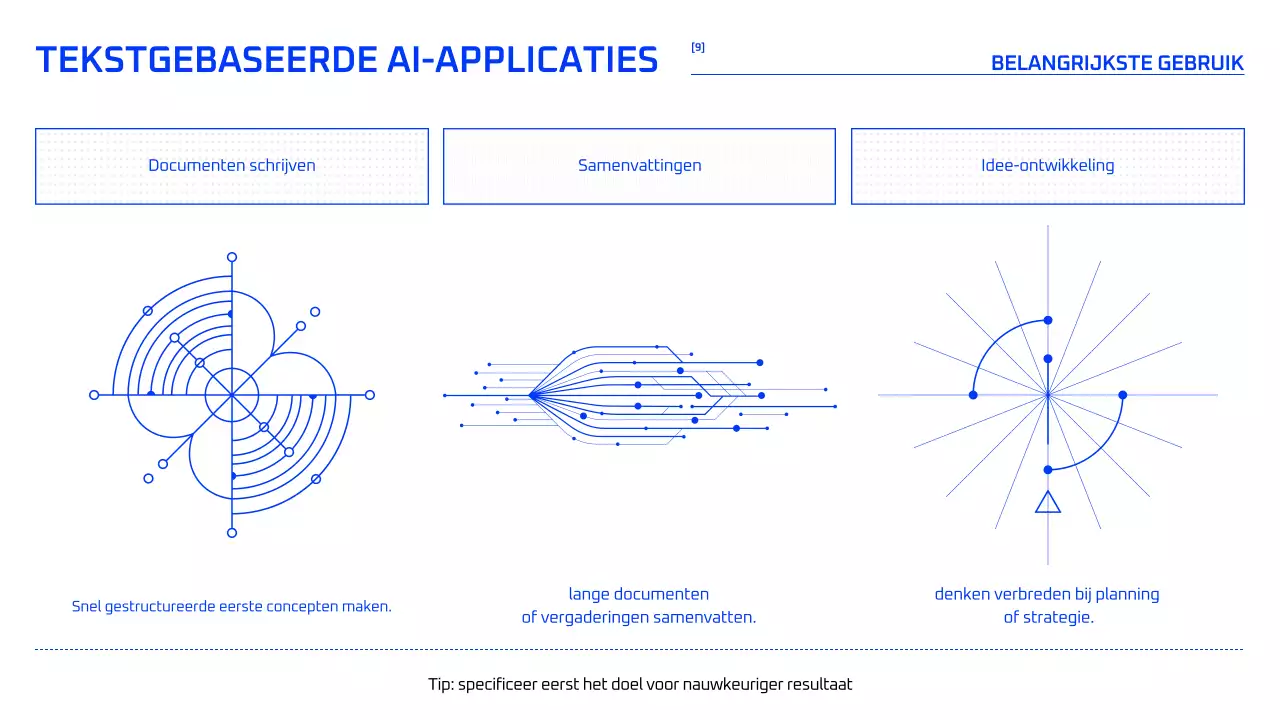 TEKSTGEBASEERDE AI-APPLICATIES

[9]

BELANGRIJKSTE GEBRUIK

Documenten schrijven

Samenvattingen

Idee-ontwikkeling

Snel gestructureerde eerste concepten maken.

lange documenten of vergaderingen samenvatten.

denken verbreden bij planning of strategie.

Tip: specificeer eerst het doel voor nauwkeuriger resultaat